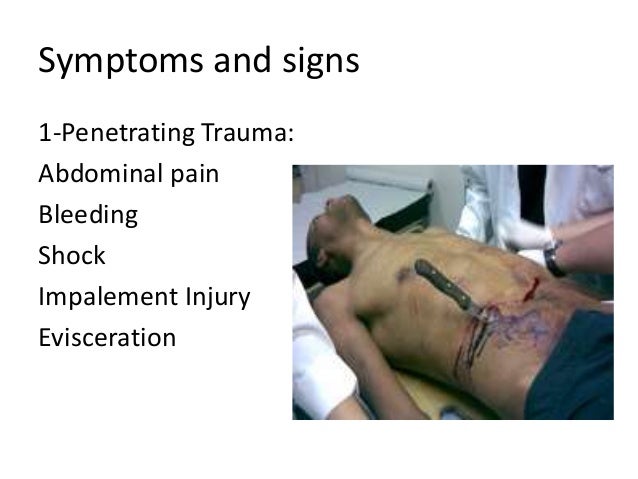 Symptoms and signs

1-Penetrating Trauma:
Abdominal pain
Bleeding
Shock
Impalement Injury
Evisceration